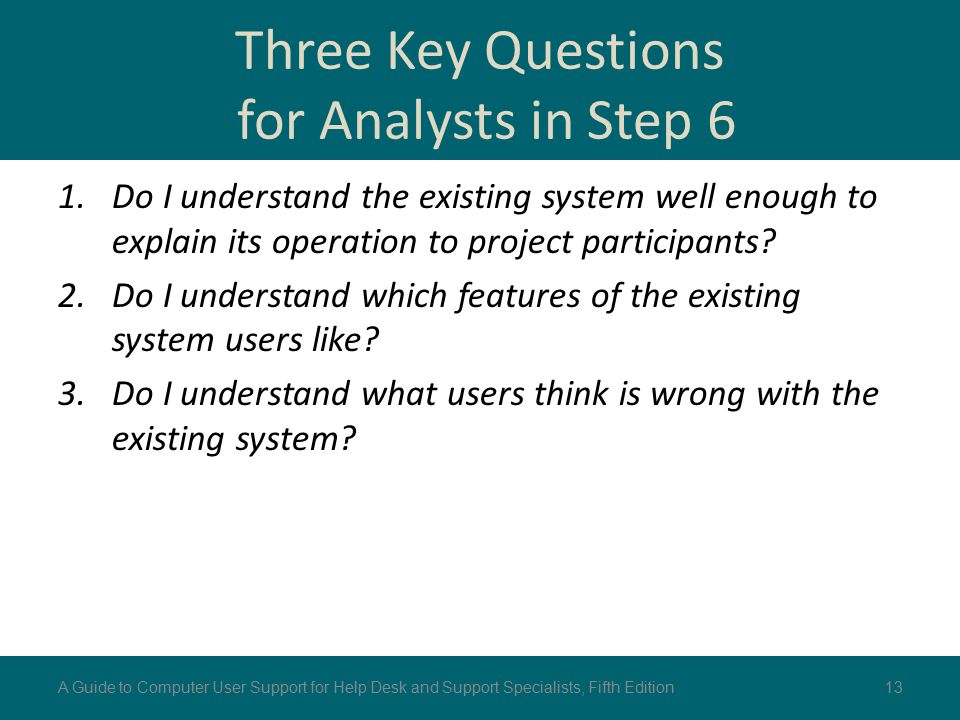 Three Key Questions for Analysts in Step 6

1. Do I understand the existing system well enough to explain its operation to project participants?
2. Do I understand which features of the existing system users like?
3. Do I understand what users think is wrong with the existing system?

A Guide to Computer User Support for Help Desk and Support Specialists, Fifth Edition

13